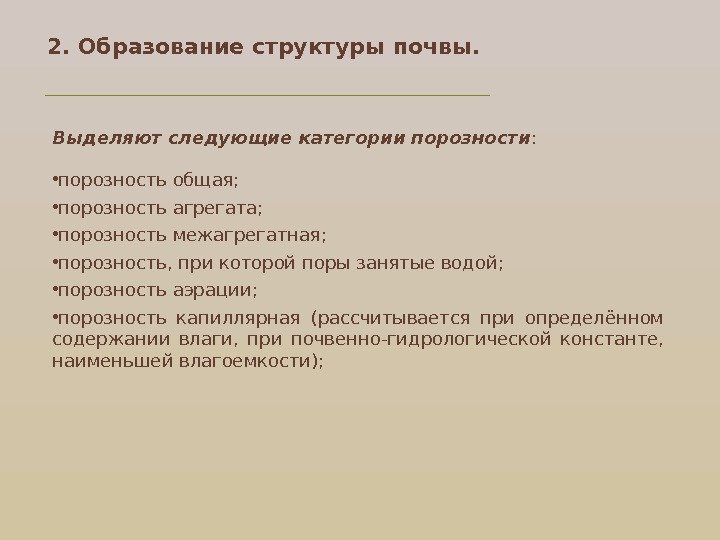 2. Образование структуры почвы.

Выделяют следующие категории порозности:

•порозность общая;
•порозность агрегата;
•порозность межагрегатная;
•порозность, при которой поры занятые водой;
•порозность аэрации;
•порозность капиллярная (рассчитывается при определённом содержании влаги, при почвенно-гидрологической константе, наименьшей влагоемкости);